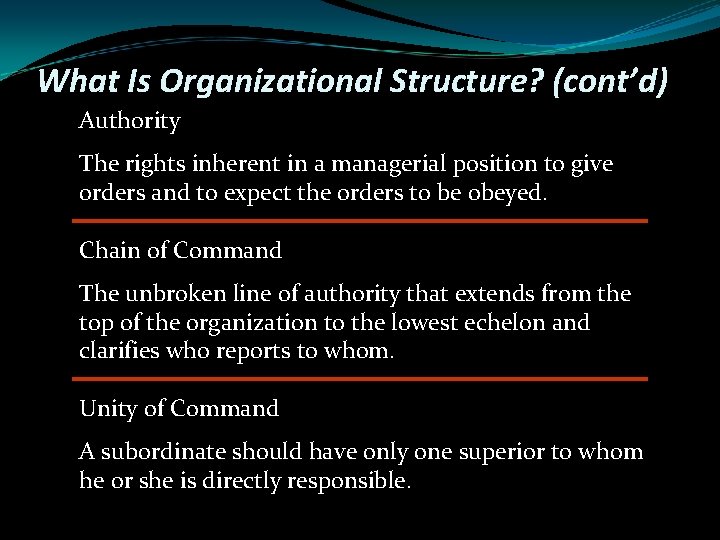 What Is Organizational Structure? (cont'd)

Authority

The rights inherent in a managerial position to give orders and to expect the orders to be obeyed.

Chain of Command

The unbroken line of authority that extends from the top of the organization to the lowest echelon and clarifies who reports to whom.

Unity of Command

A subordinate should have only one superior to whom he or she is directly responsible.